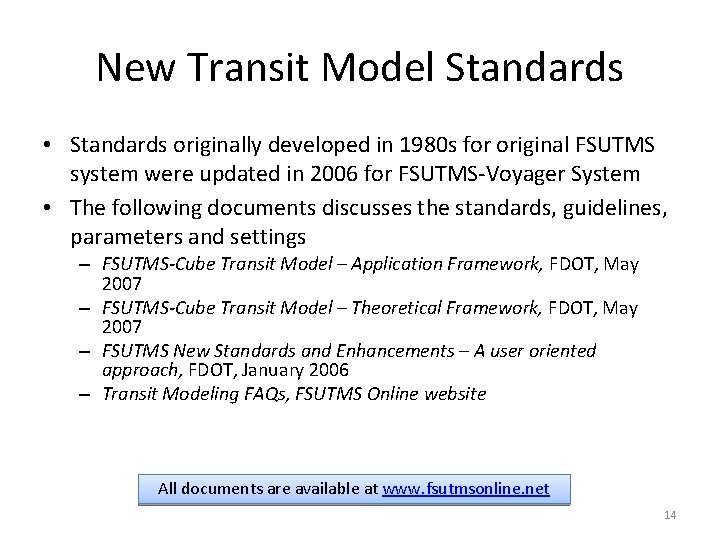 New Transit Model Standards

• Standards originally developed in 1980s for original FSUTMS system were updated in 2006 for FSUTMS-Voyager System

• The following documents discusses the standards, guidelines, parameters and settings

– FSUTMS-Cube Transit Model – Application Framework, FDOT, May 2007

– FSUTMS-Cube Transit Model – Theoretical Framework, FDOT, May 2007

– FSUTMS New Standards and Enhancements – A user oriented approach, FDOT, January 2006

– Transit Modeling FAQs, FSUTMS Online website

All documents are available at www.fsutmsonline.net

14